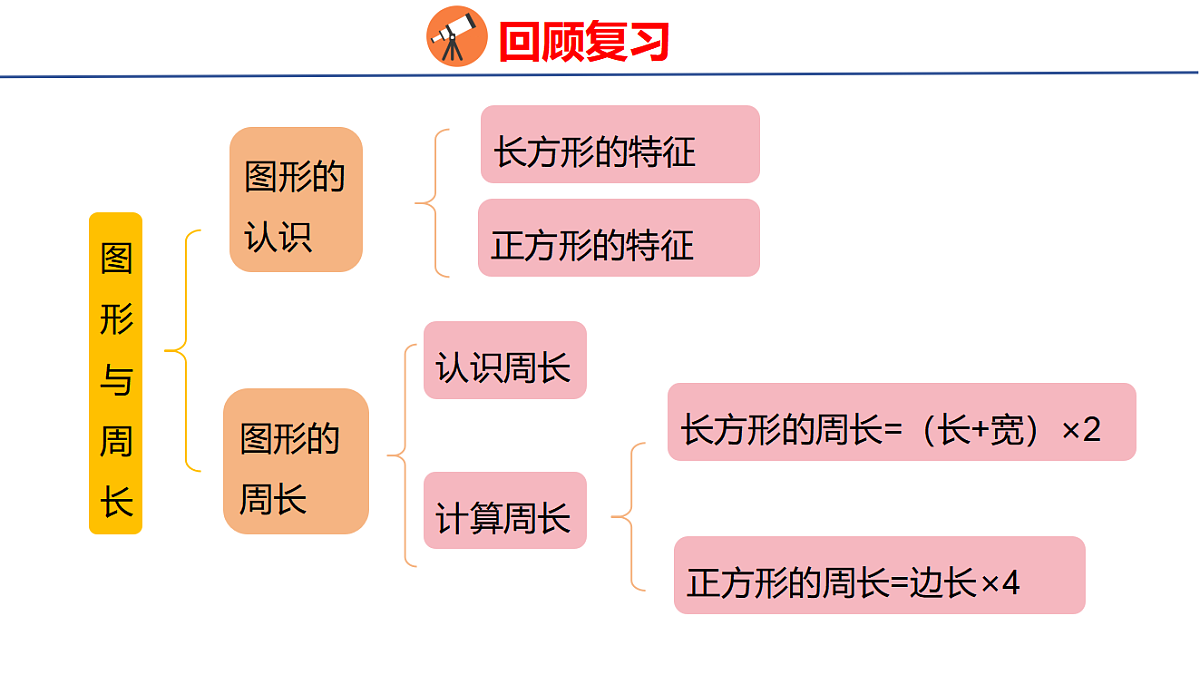 回顾复习

图形与周长

图形的认识

长方形的特征

正方形的特征

图形的周长

认识周长

计算周长

长方形的周长=（长+宽）×2

正方形的周长=边长×4